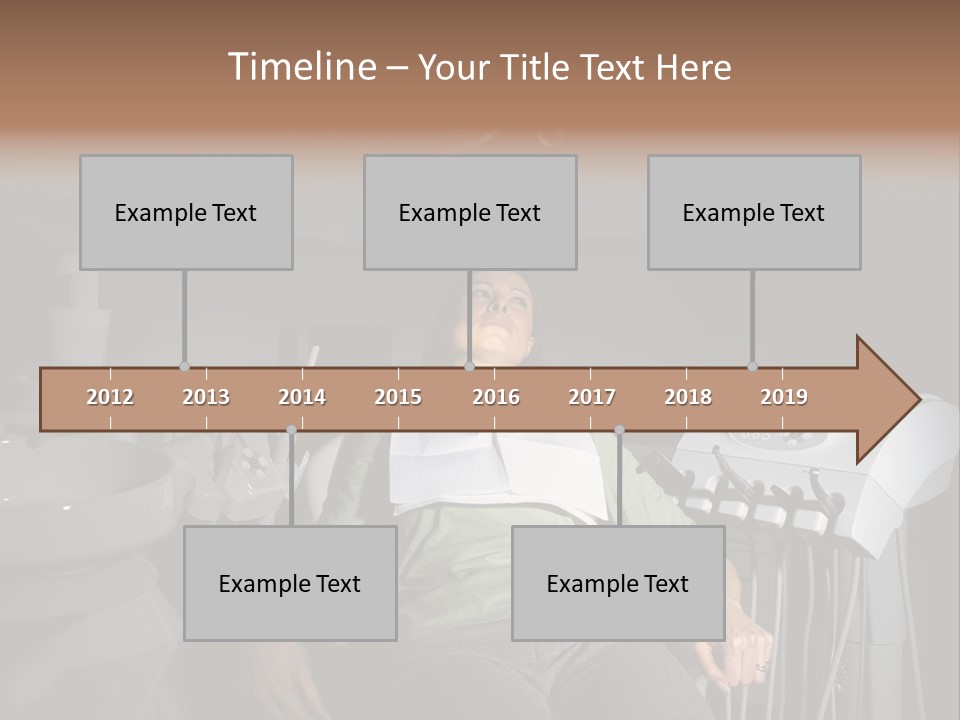 Timeline – Your Title Text Here

Example Text

Example Text

Example Text

2012 2013 2014 2015 2016 2017 2018 2019

Example Text

Example Text